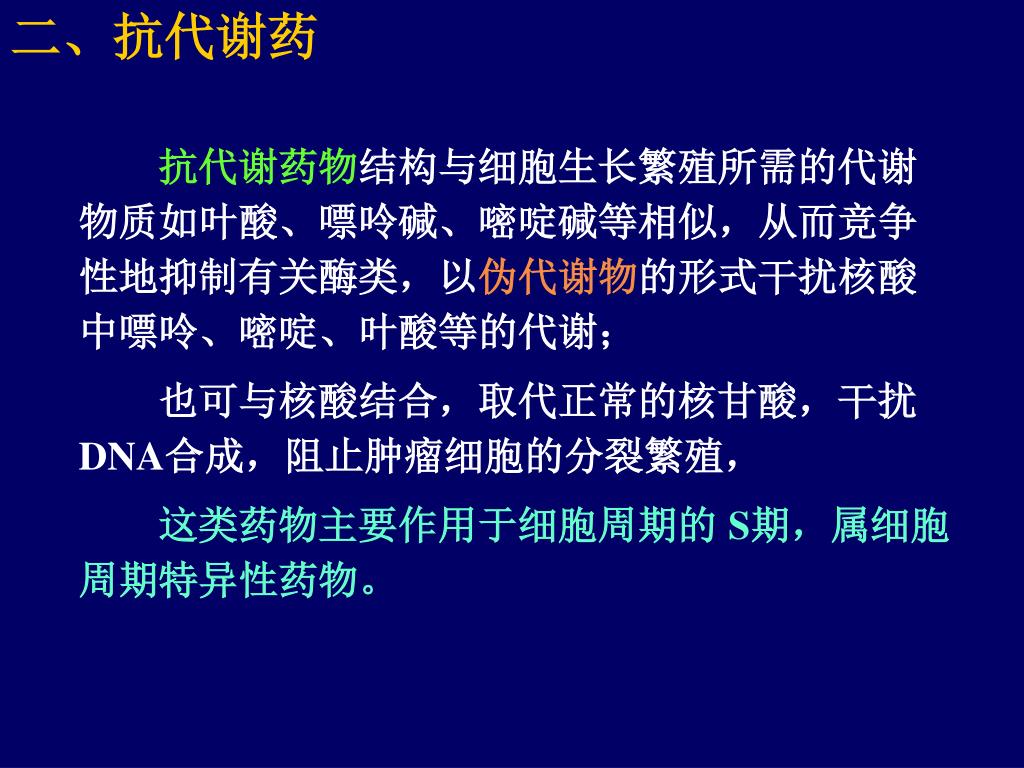 二、抗代谢药

抗代谢药物结构与细胞生长繁殖所需的代谢物质如叶酸、嘌呤碱、嘧啶碱等相似，从而竞争性地抑制有关酶类，以伪代谢物的形式干扰核酸中嘌呤、嘧啶、叶酸等的代谢；

也可与核酸结合，取代正常的核甘酸，干扰DNA合成，阻止肿瘤细胞的分裂繁殖，

这类药物主要作用于细胞周期的 S期，属细胞周期特异性药物。